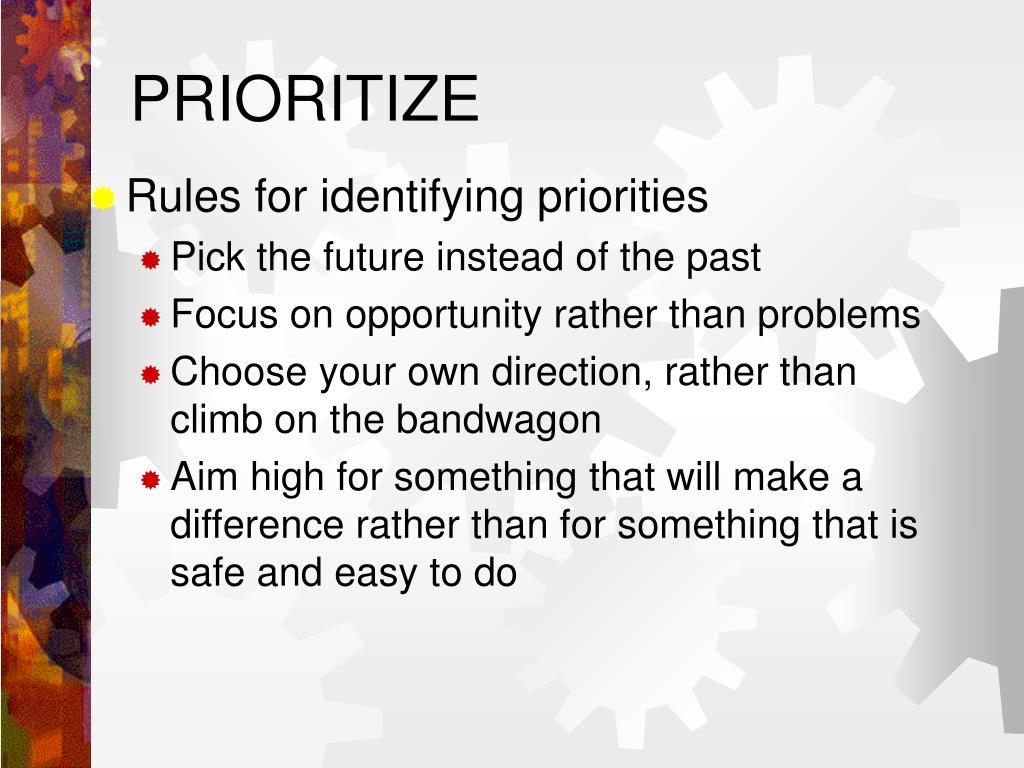 PRIORITIZE

Rules for identifying priorities

Pick the future instead of the past

Focus on opportunity rather than problems

Choose your own direction, rather than climb on the bandwagon

Aim high for something that will make a difference rather than for something that is safe and easy to do